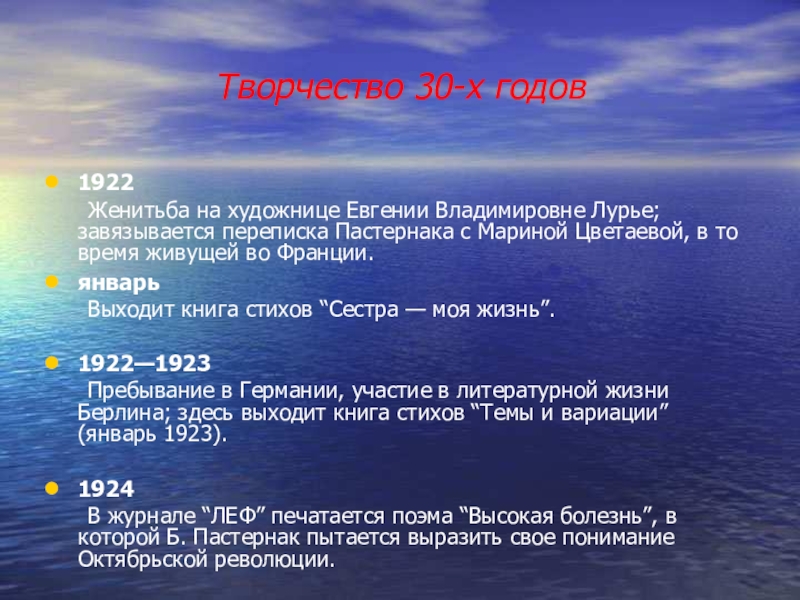 Творчество 30-х годов

1922
Женитьба на художнице Евгении Владимировне Лурье; завязывается переписка Пастернака с Мариной Цветаевой, в то время живущей во Франции.

январь
Выходит книга стихов “Сестра — моя жизнь”.

1922—1923
Пребывание в Германии, участие в литературной жизни Берлина; здесь выходит книга стихов “Темы и вариации” (январь 1923).

1924
В журнале “ЛЕФ” печатается поэма “Высокая болезнь”, в которой Б. Пастернак пытается выразить свое понимание Октябрьской революции.